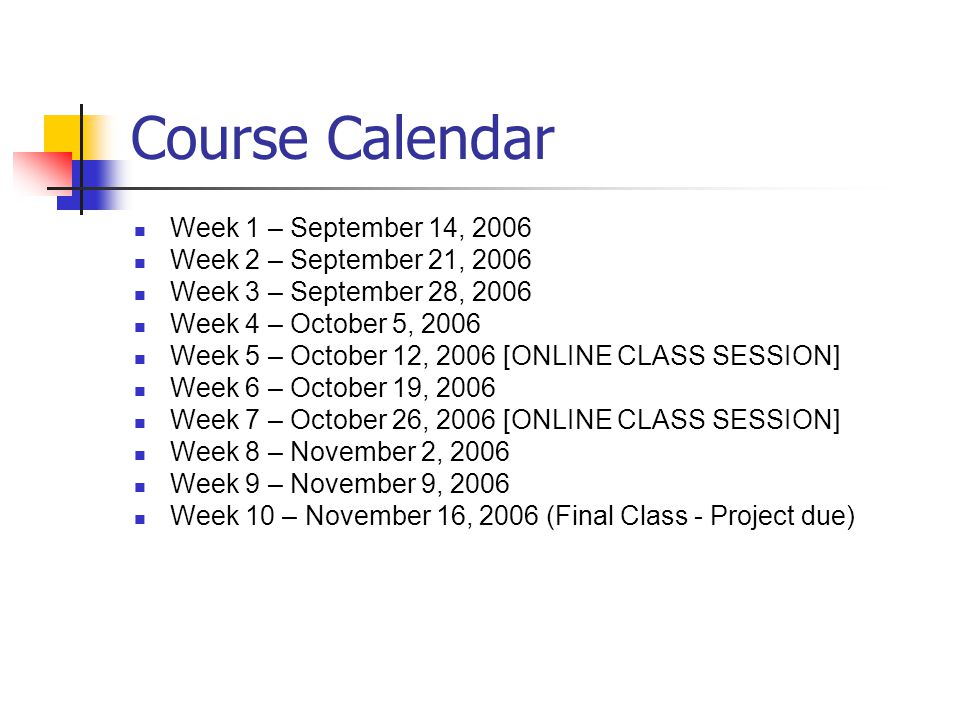 Course Calendar

- Week 1 – September 14, 2006
- Week 2 – September 21, 2006
- Week 3 – September 28, 2006
- Week 4 – October 5, 2006
- Week 5 – October 12, 2006 [ONLINE CLASS SESSION]
- Week 6 – October 19, 2006
- Week 7 – October 26, 2006 [ONLINE CLASS SESSION]
- Week 8 – November 2, 2006
- Week 9 – November 9, 2006
- Week 10 – November 16, 2006 (Final Class - Project due)